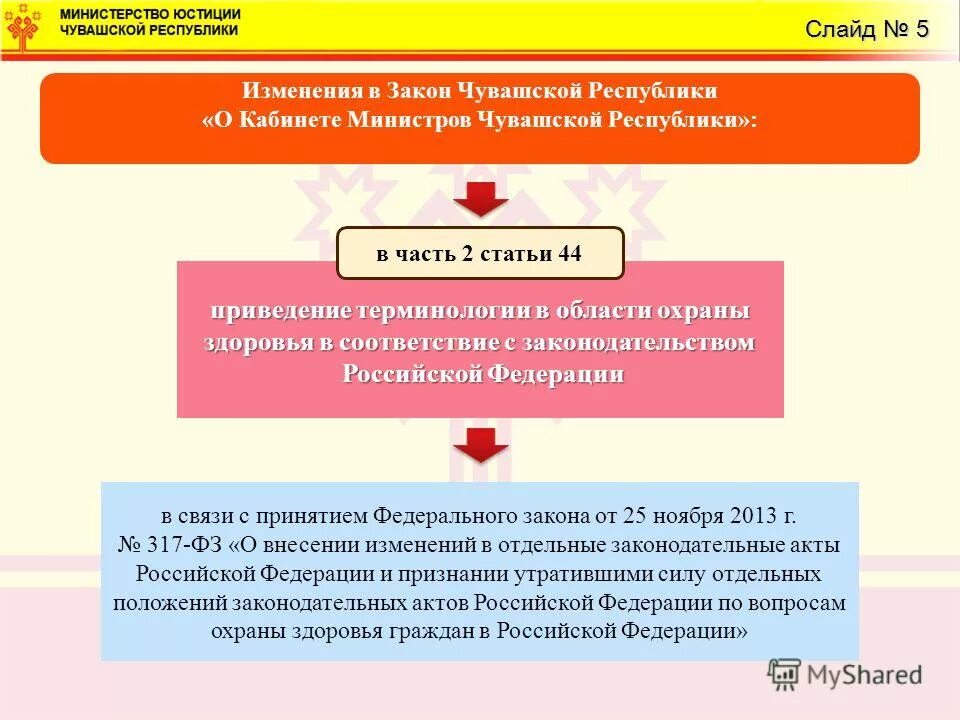 МИНИСТЕРСТВО ЮСТИЦИИ
ЧУВАШСКОЙ РЕСПУБЛИКИ

Слайд № 5

Изменения в Закон Чувашской Республики
«О Кабинете Министров Чувашской Республики»:

в часть 2 статьи 44

приведение терминологии в области охраны здоровья в соответствие с законодательством Российской Федерации

в связи с принятием Федерального закона от 25 ноября 2013 г. № 317-ФЗ «О внесении изменений в отдельные законодательные акты Российской Федерации и признании утратившими силу отдельных положений законодательных актов Российской Федерации по вопросам охраны здоровья граждан в Российской Федерации»

MyShared